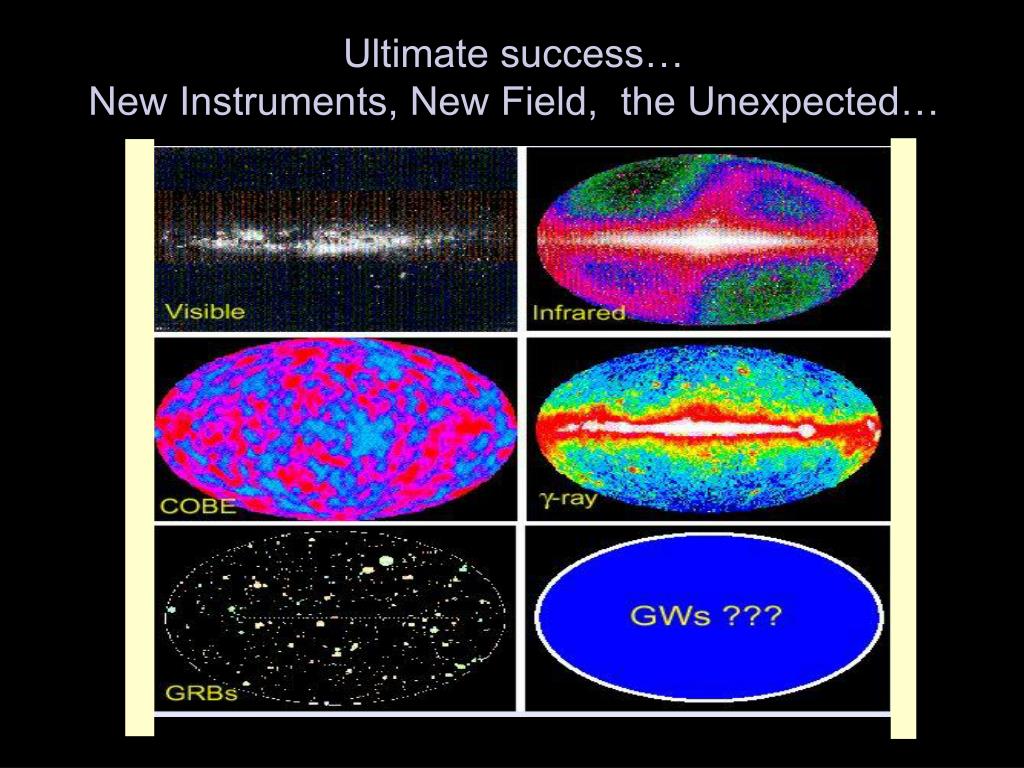 Ultimate success…
New Instruments, New Field, the Unexpected…

Visible

Infrared

COBE

$\gamma$-ray

GRBs

GWs ???